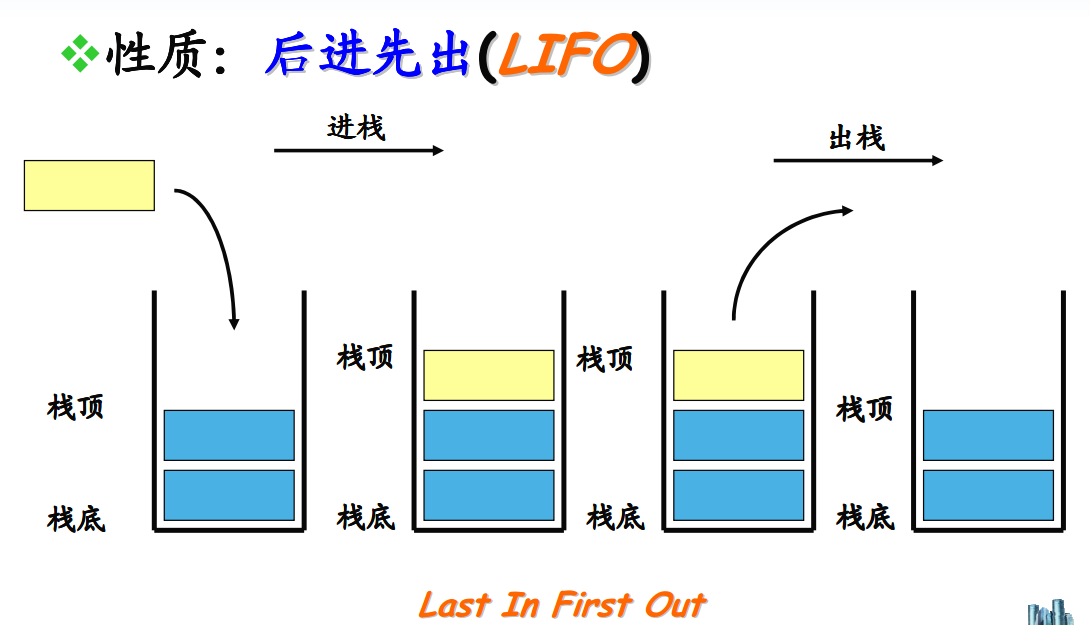 ❖性质：后进先出(LIFO)

进栈

出栈

栈顶

栈底

栈顶

栈底

栈顶

栈底

栈顶

栈底

Last In First Out